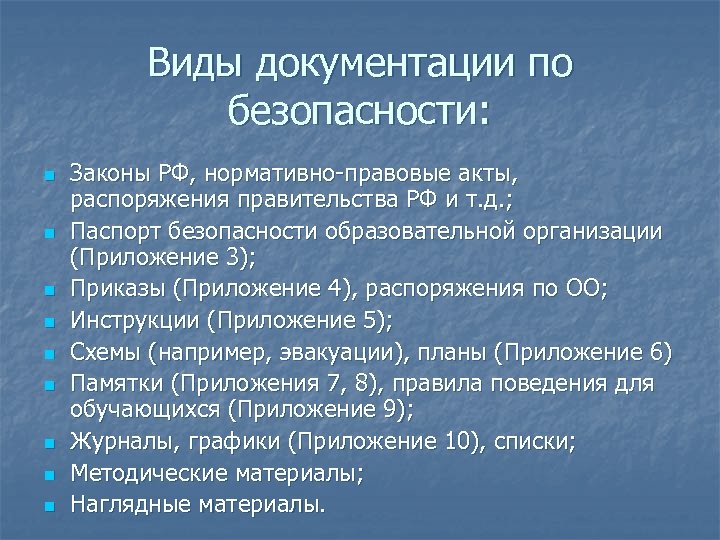 Виды документации по безопасности:

- Законы РФ, нормативно-правовые акты, распоряжения правительства РФ и т.д.;
- Паспорт безопасности образовательной организации (Приложение 3);
- Приказы (Приложение 4), распоряжения по ОО;
- Инструкции (Приложение 5);
- Схемы (например, эвакуации), планы (Приложение 6)
- Памятки (Приложения 7, 8), правила поведения для обучающихся (Приложение 9);
- Журналы, графики (Приложение 10), списки;
- Методические материалы;
- Наглядные материалы.